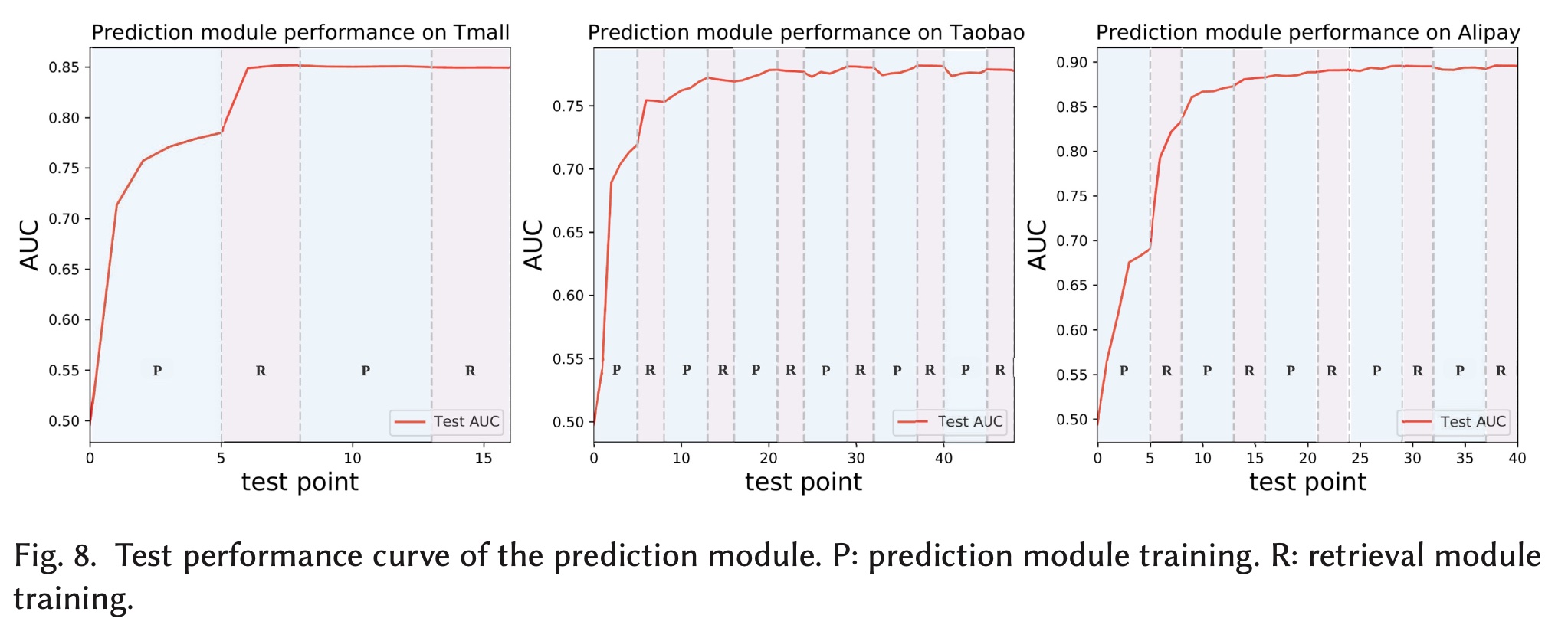 Prediction module performance on Tmall

AUC

0.85
0.80
0.75
0.70
0.65
0.60
0.55
0.50

P R P R

Test AUC

0 5 10 15

test point

Prediction module performance on Taobao

AUC

0.75
0.70
0.65
0.60
0.55
0.50

P R P R P R P R P R P R

Test AUC

0 10 20 30 40

test point

Prediction module performance on Alipay

AUC

0.90
0.85
0.80
0.75
0.70
0.65
0.60
0.55
0.50

P R P R P R P R P R

Test AUC

0 5 10 15 20 25 30 35 40

test point

Fig. 8. Test performance curve of the prediction module. P: prediction module training. R: retrieval module training.